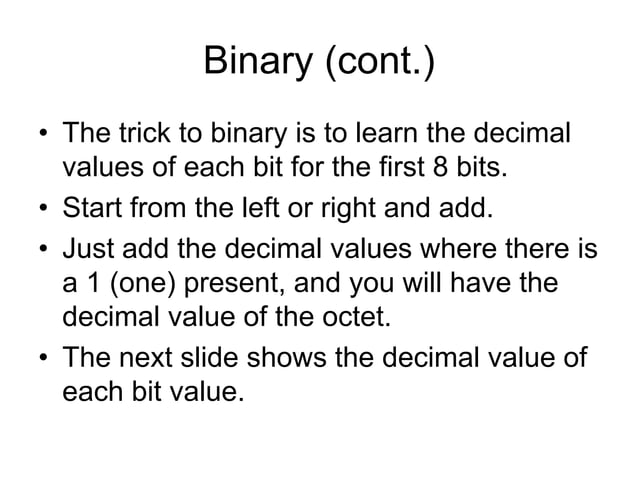 Binary (cont.)

• The trick to binary is to learn the decimal values of each bit for the first 8 bits.
• Start from the left or right and add.
• Just add the decimal values where there is a 1 (one) present, and you will have the decimal value of the octet.
• The next slide shows the decimal value of each bit value.